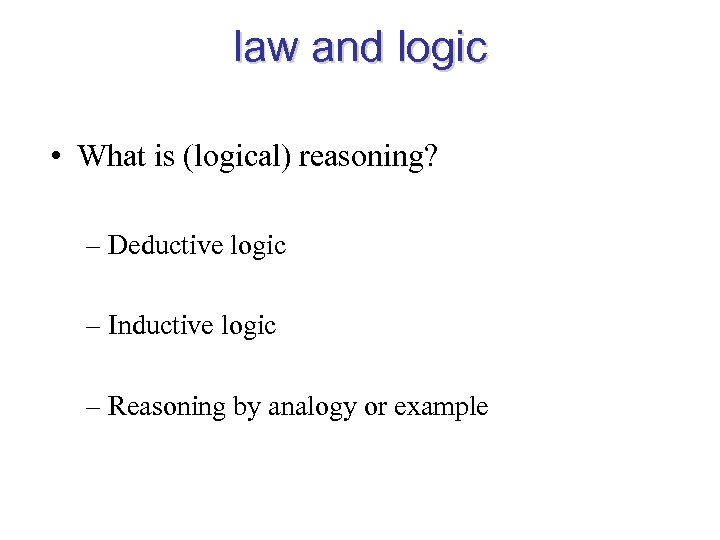 law and logic

• What is (logical) reasoning?

– Deductive logic

– Inductive logic

– Reasoning by analogy or example